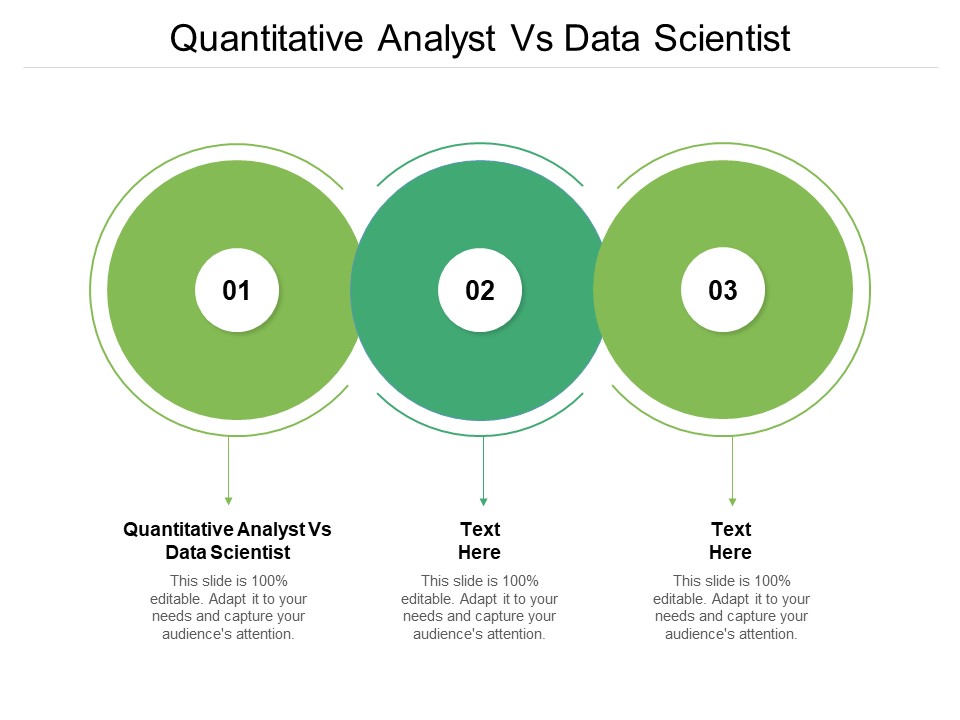 Quantitative Analyst Vs Data Scientist

01

02

03

Quantitative Analyst Vs Data Scientist

This slide is 100% editable. Adapt it to your needs and capture your audience's attention.

Text Here

This slide is 100% editable. Adapt it to your needs and capture your audience's attention.

Text Here

This slide is 100% editable. Adapt it to your needs and capture your audience's attention.